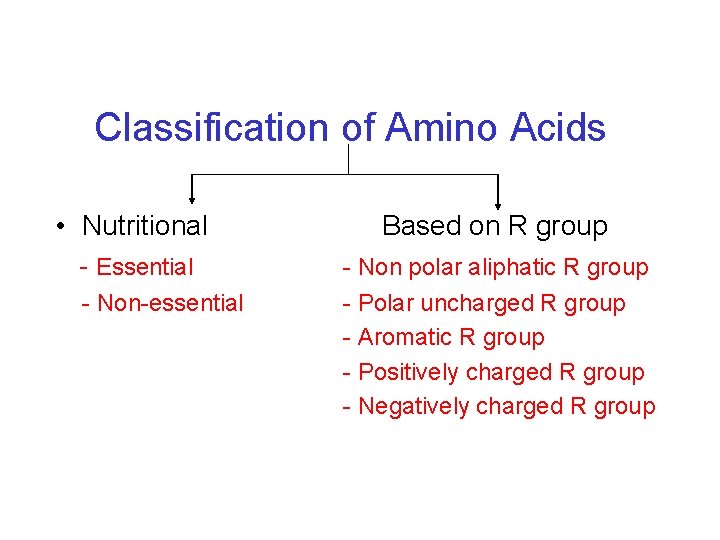 Classification of Amino Acids

• Nutritional
- Essential
- Non-essential

Based on R group
- Non polar aliphatic R group
- Polar uncharged R group
- Aromatic R group
- Positively charged R group
- Negatively charged R group